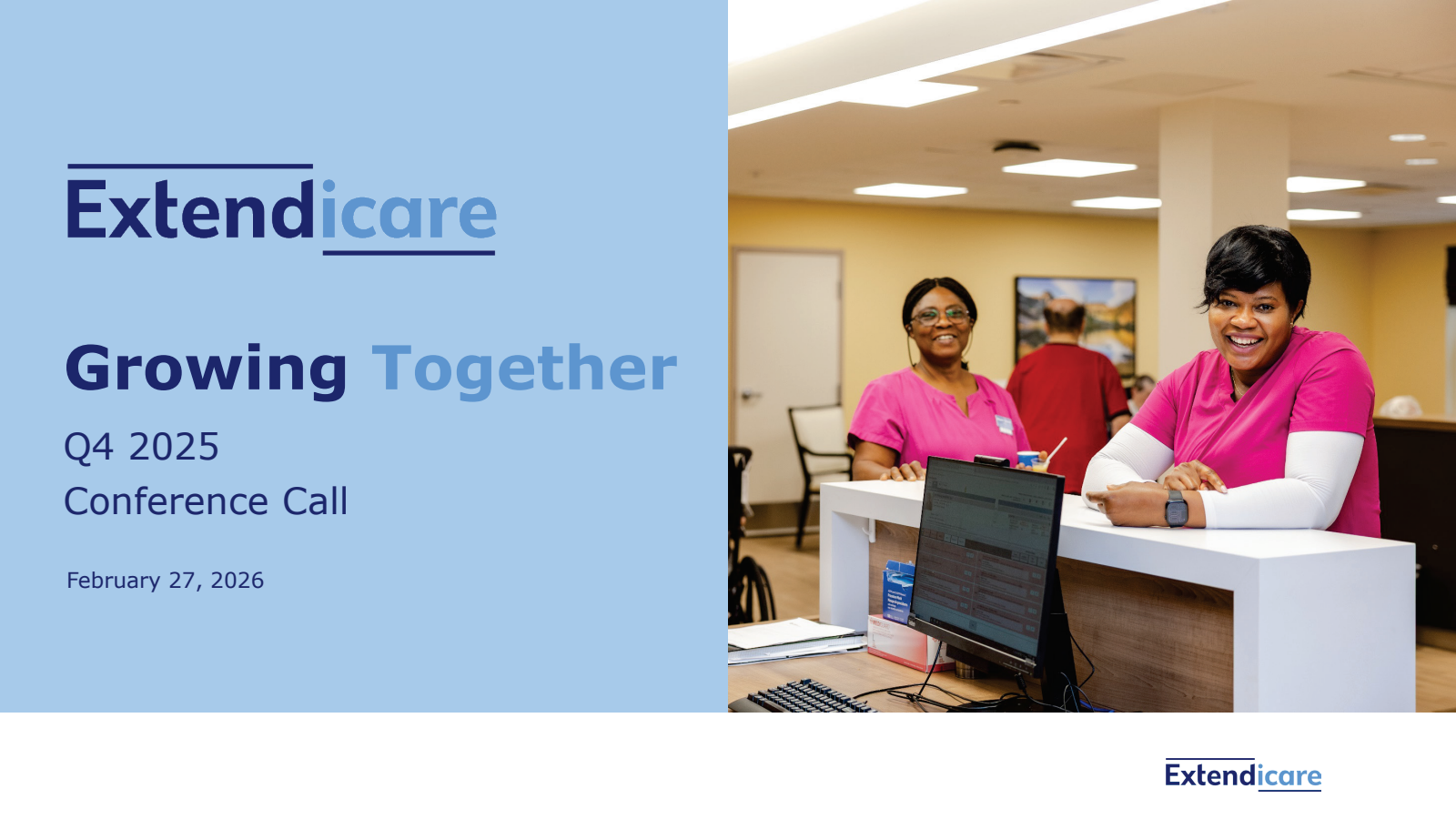 Extendicare

Growing Together

Q4 2025
Conference Call

February 27, 2026

Extendicare